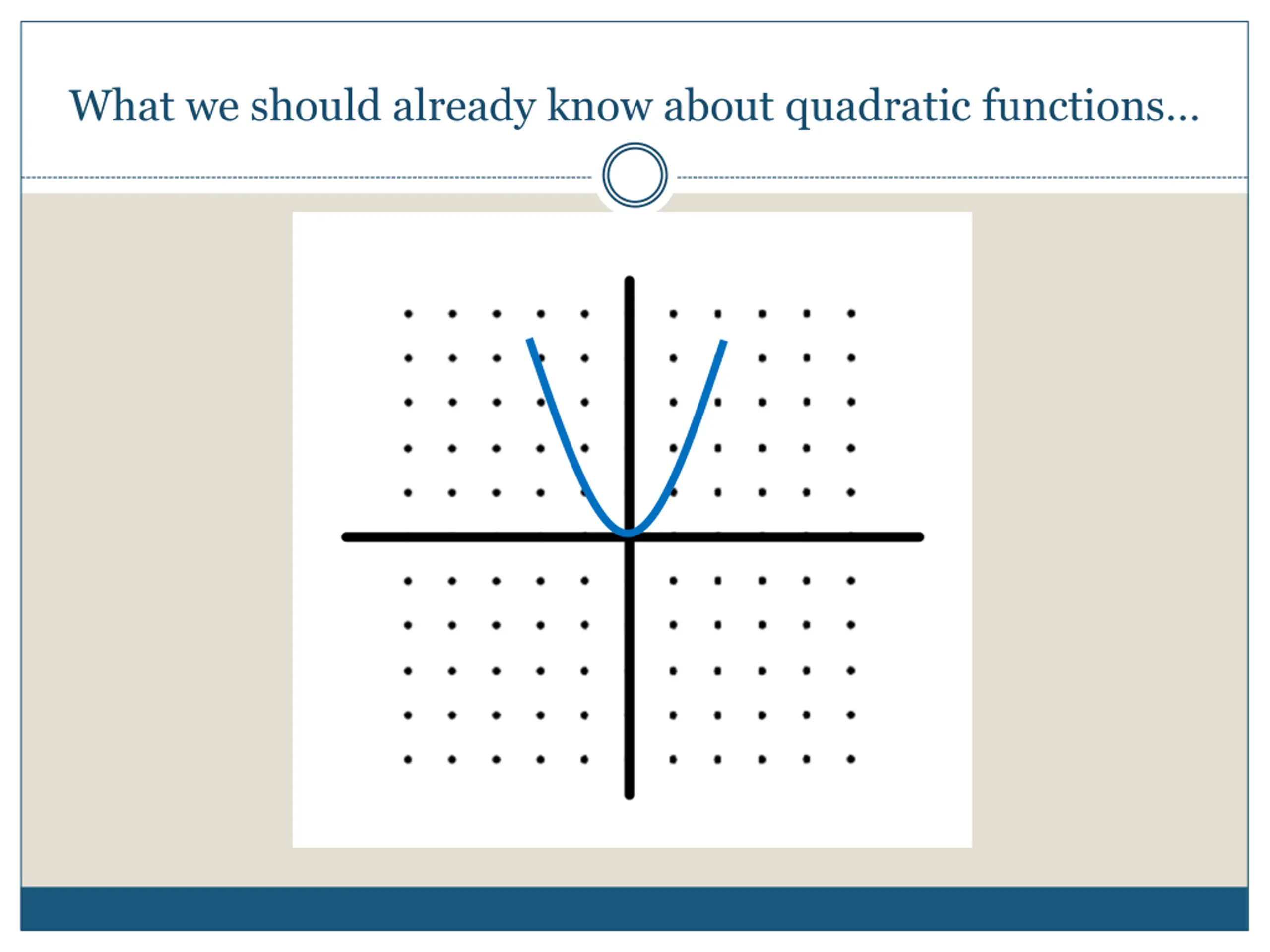 What we should already know about quadratic functions…